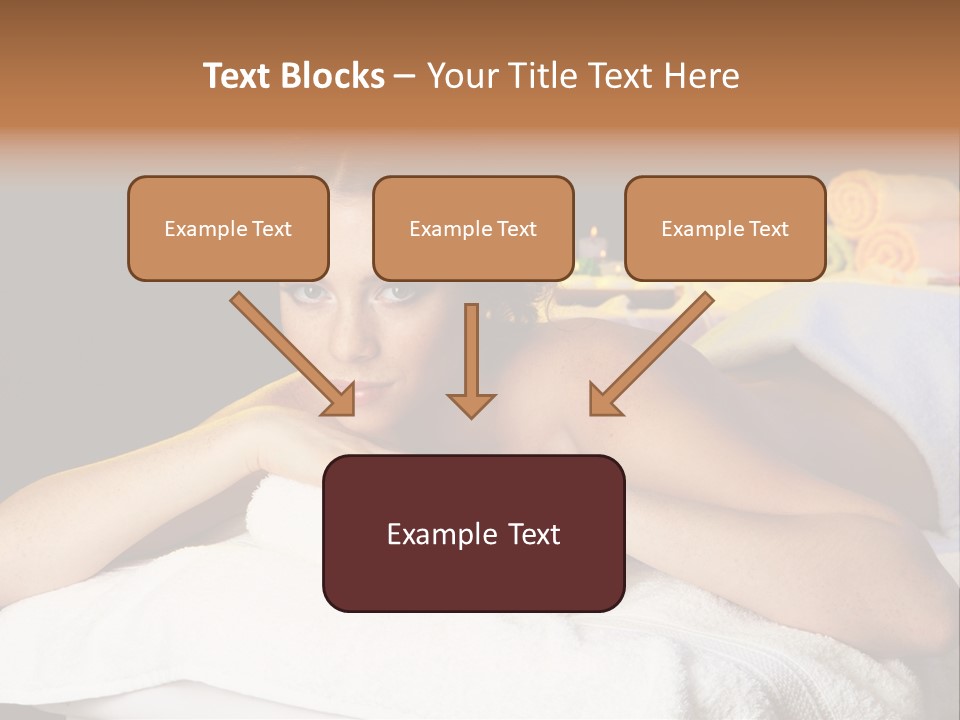 Text Blocks – Your Title Text Here

Example Text

Example Text

Example Text

Example Text